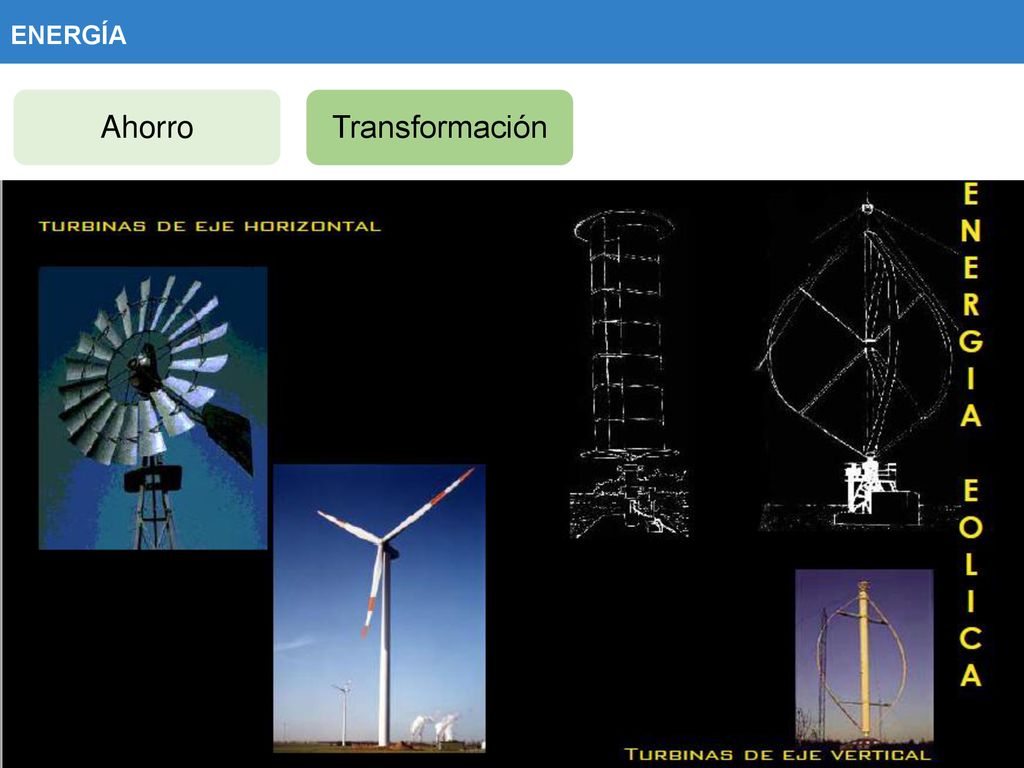 ENERGÍA

Ahorro

Transformación

TURBINAS DE EJE HORIZONTAL

ENERGIA EOLICA

TURBINAS DE EJE VERTICAL